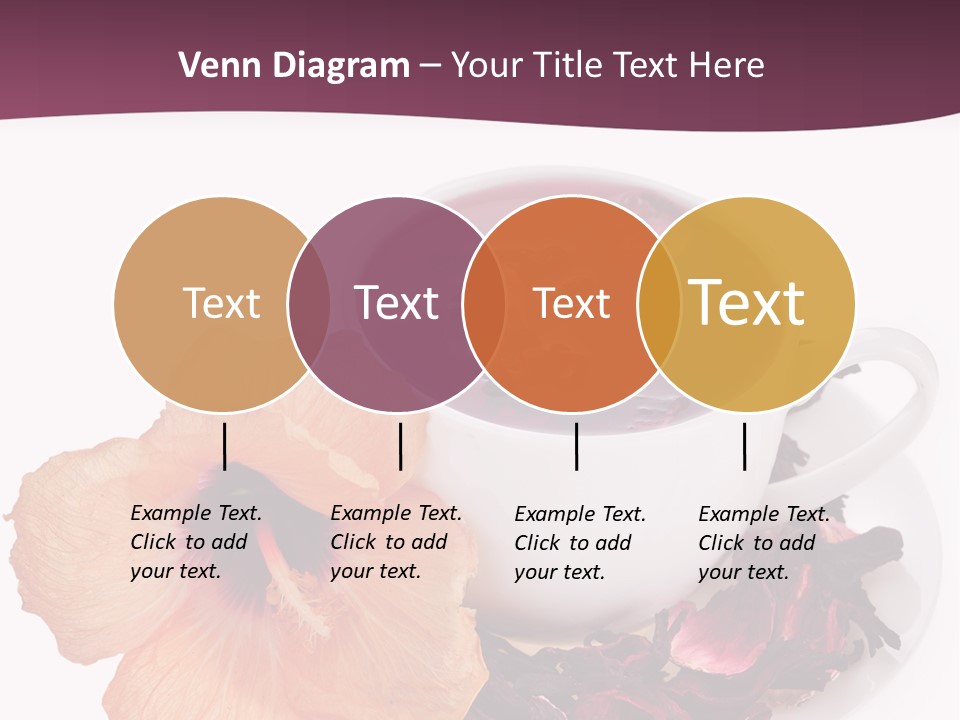 Venn Diagram – Your Title Text Here

Text

Text

Text

Text

Example Text. Click to add your text.

Example Text. Click to add your text.

Example Text. Click to add your text.

Example Text. Click to add your text.